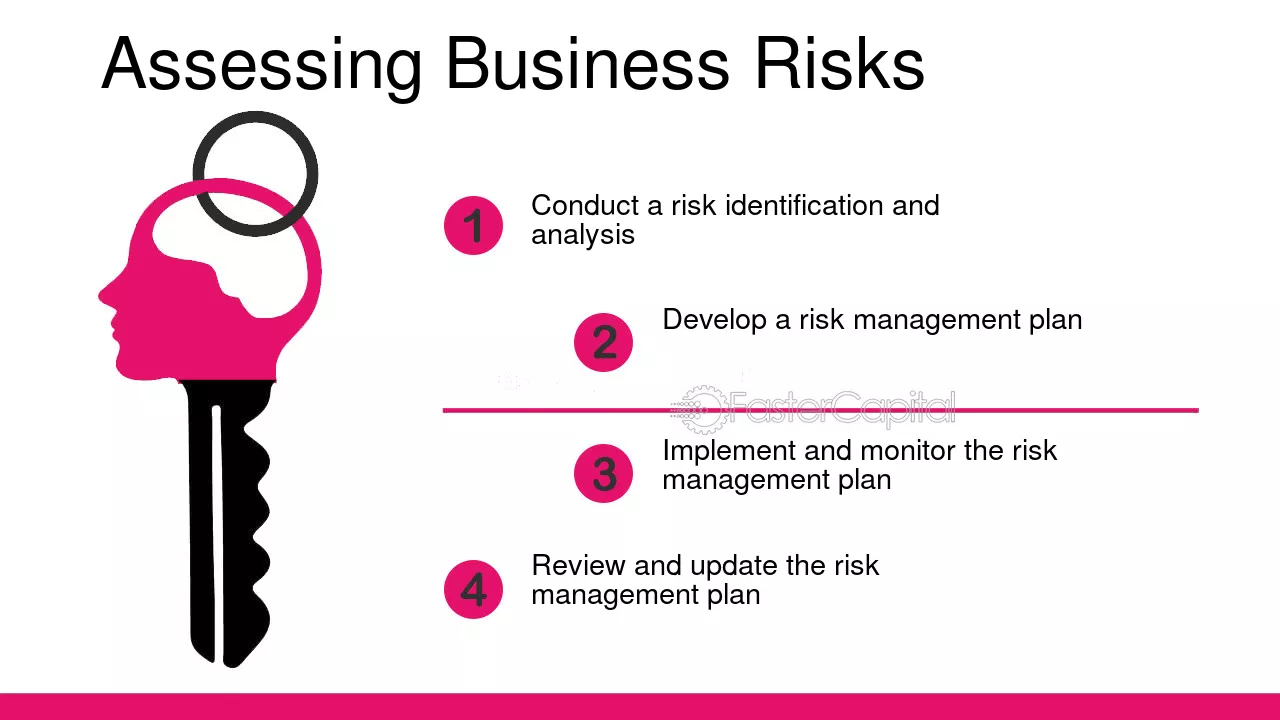 Assessing Business Risks

1 Conduct a risk identification and analysis

2 Develop a risk management plan

3 Implement and monitor the risk management plan

4 Review and update the risk management plan

FasterCapital